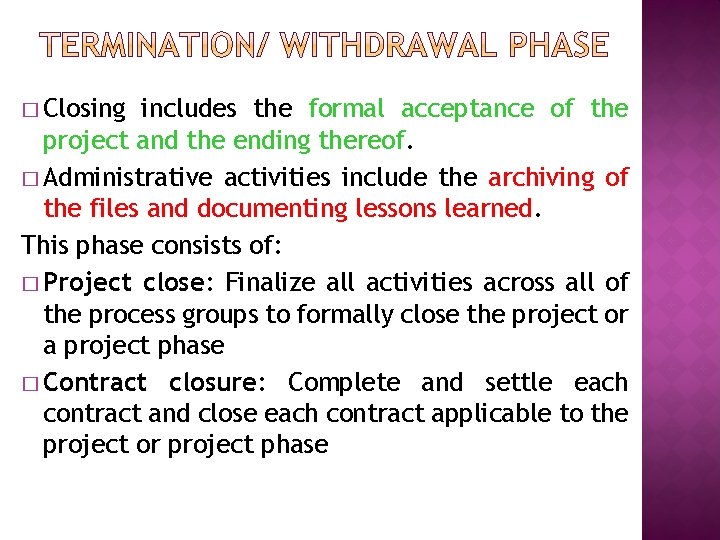 TERMINATION/ WITHDRAWAL PHASE

□ Closing includes the formal acceptance of the project and the ending thereof.

□ Administrative activities include the archiving of the files and documenting lessons learned.

This phase consists of:

□ Project close: Finalize all activities across all of the process groups to formally close the project or a project phase

□ Contract closure: Complete and settle each contract and close each contract applicable to the project or project phase